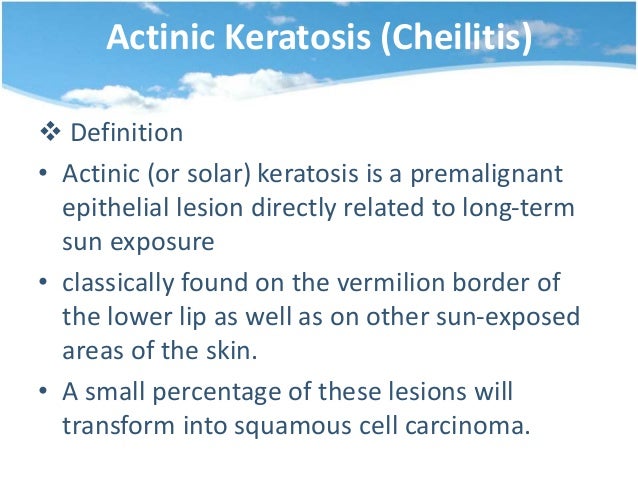 Actinic Keratosis (Cheilitis)

❖ Definition

• Actinic (or solar) keratosis is a premalignant epithelial lesion directly related to long-term sun exposure

• classically found on the vermilion border of the lower lip as well as on other sun-exposed areas of the skin.

• A small percentage of these lesions will transform into squamous cell carcinoma.